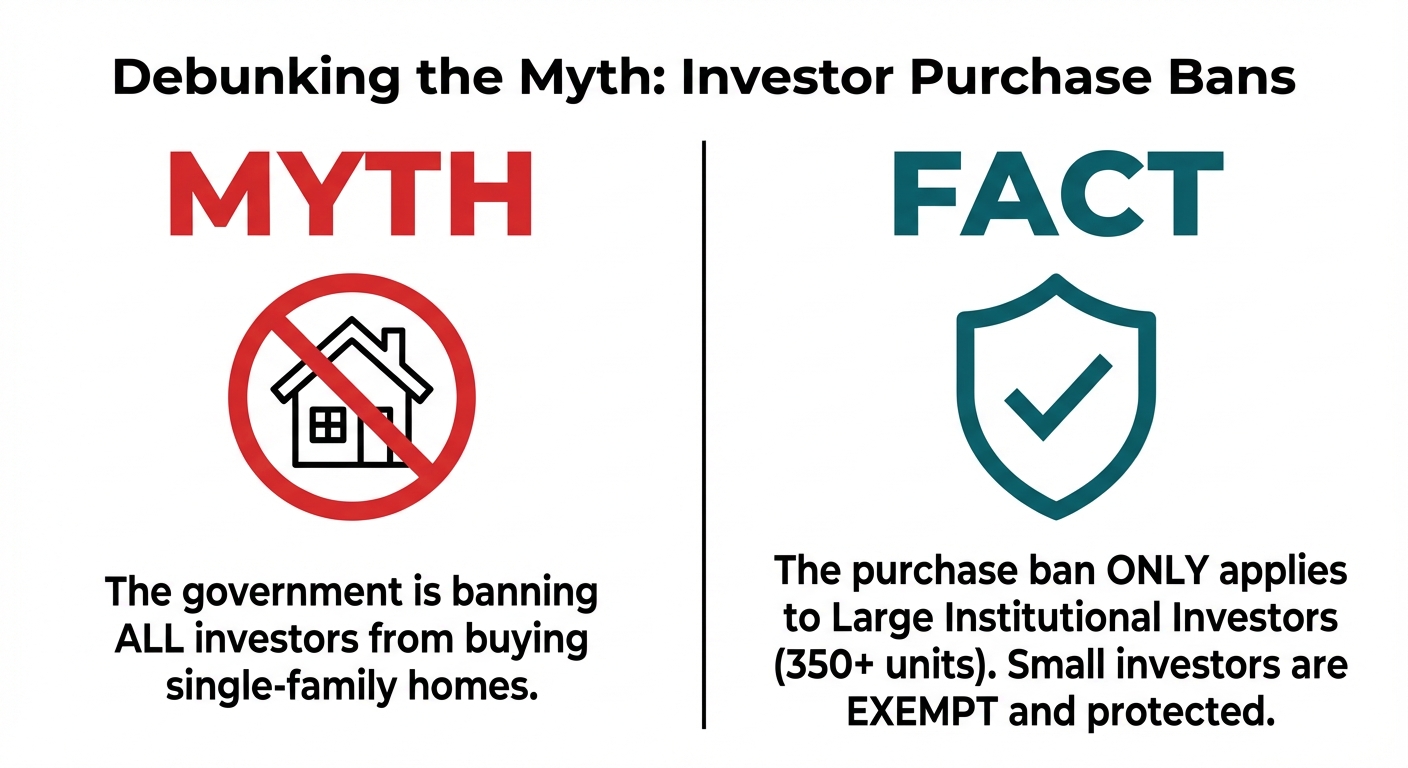 Debunking the Myth: Investor Purchase Bans

MYTH

The government is banning ALL investors from buying single-family homes.

FACT

The purchase ban ONLY applies to Large Institutional Investors (350+ units). Small investors are EXEMPT and protected.